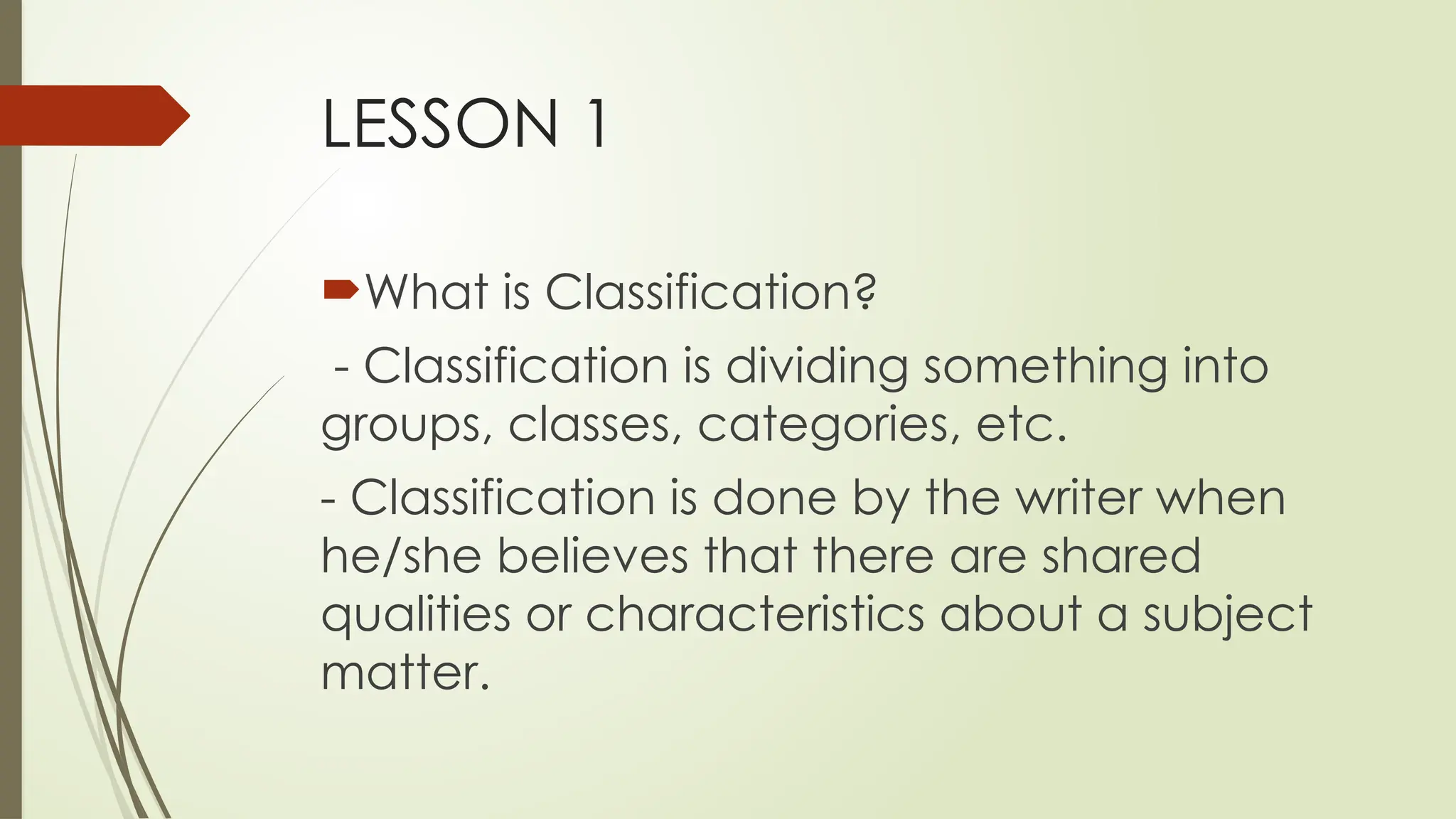 LESSON 1

What is Classification?

- Classification is dividing something into groups, classes, categories, etc.

- Classification is done by the writer when he/she believes that there are shared qualities or characteristics about a subject matter.